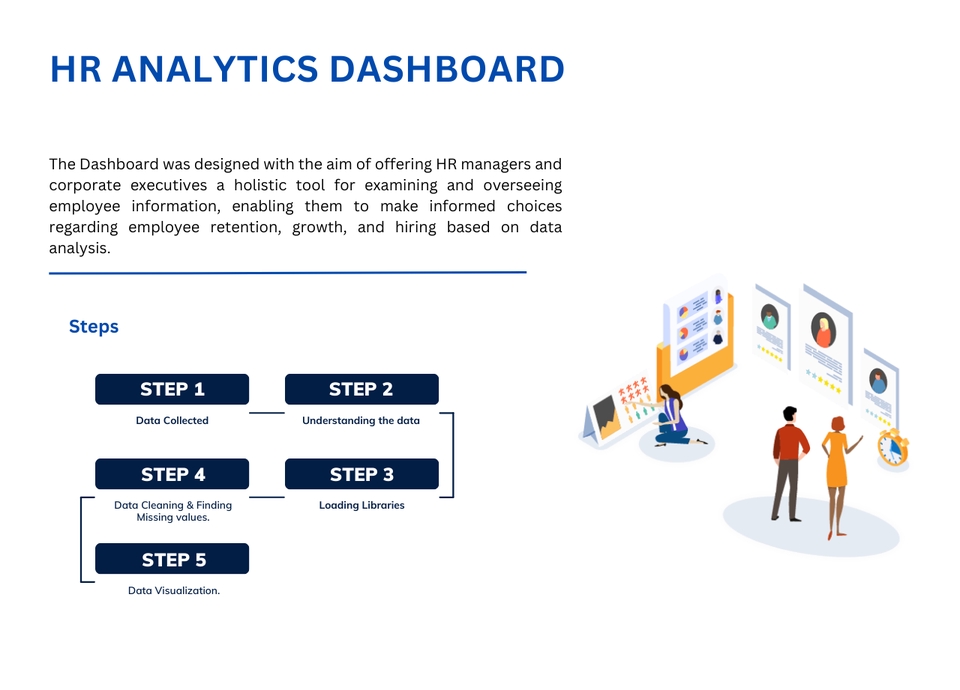 HR ANALYTICS DASHBOARD

The Dashboard was designed with the aim of offering HR managers and corporate executives a holistic tool for examining and overseeing employee information, enabling them to make informed choices regarding employee retention, growth, and hiring based on data analysis.

Steps

STEP 1
Data Collected

STEP 2
Understanding the data

STEP 3
Loading Libraries

STEP 4
Data Cleaning & Finding Missing values.

STEP 5
Data Visualization.